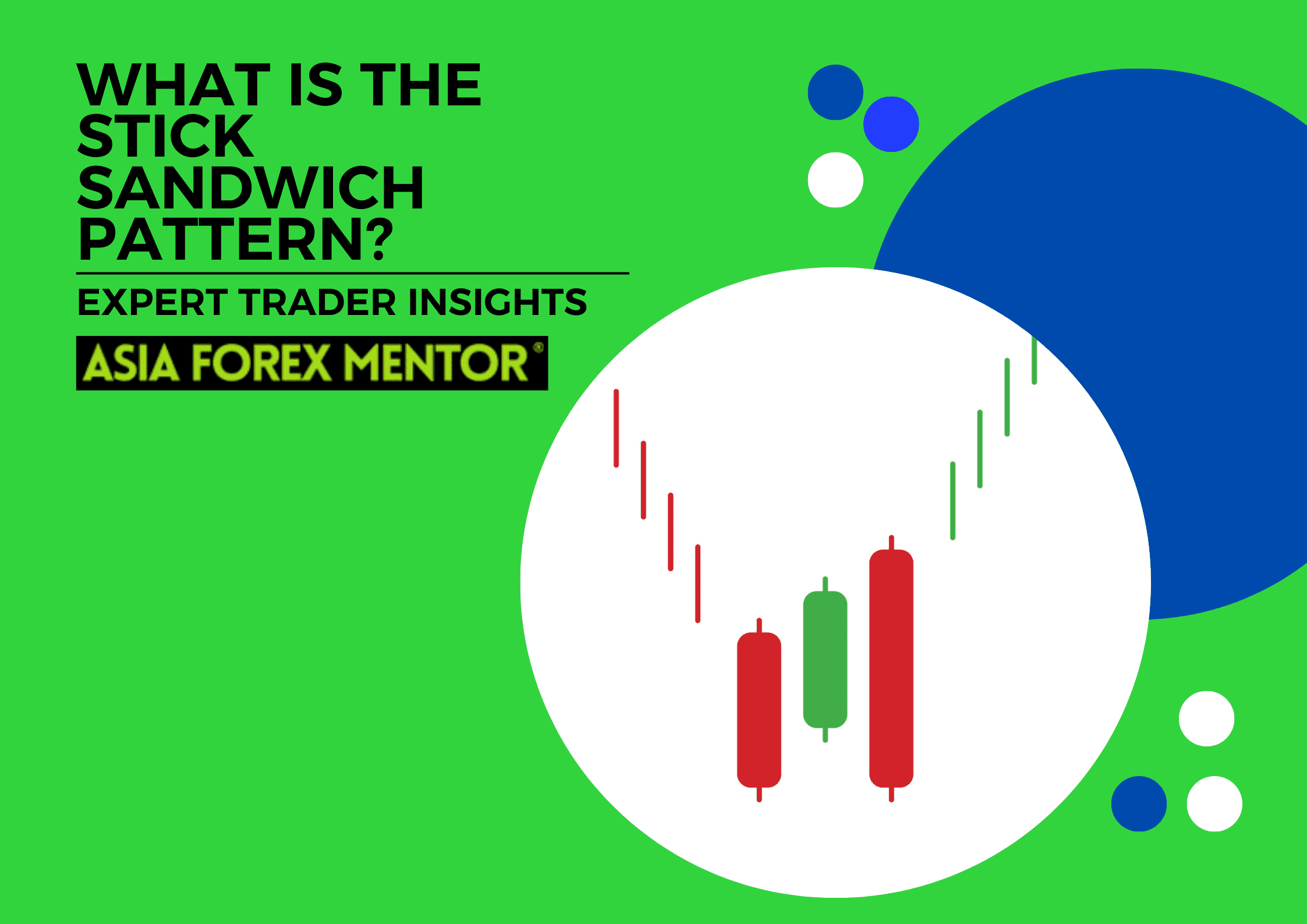 WHAT IS THE STICK SANDWICH PATTERN?

EXPERT TRADER INSIGHTS

ASIA FOREX MENTOR®